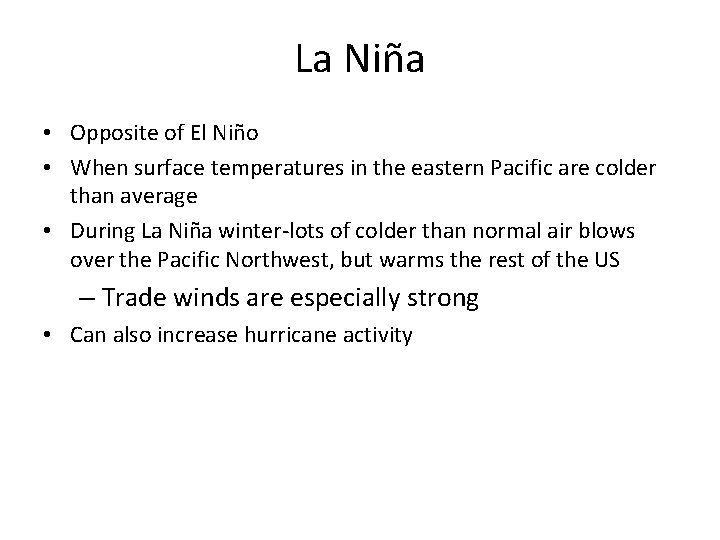 La Niña

• Opposite of El Niño
• When surface temperatures in the eastern Pacific are colder than average
• During La Niña winter-lots of colder than normal air blows over the Pacific Northwest, but warms the rest of the US
  – Trade winds are especially strong
• Can also increase hurricane activity